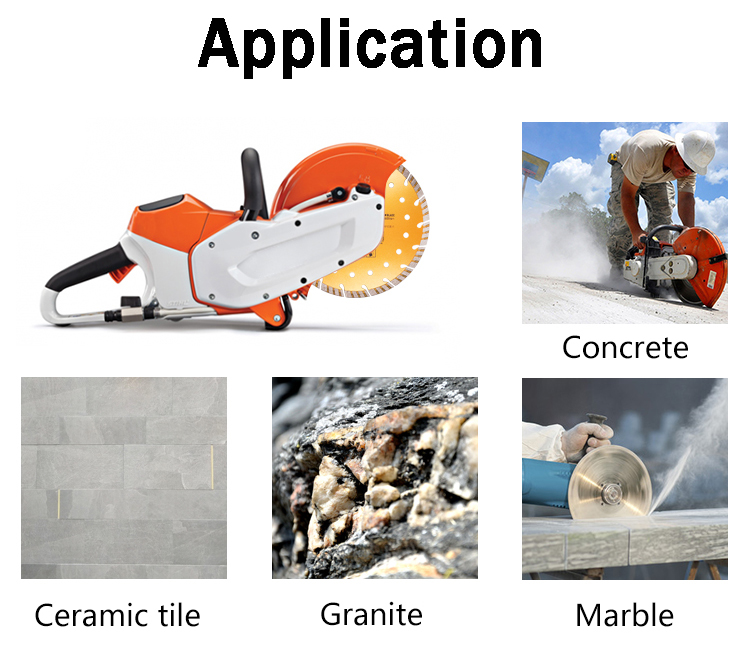 Application

Concrete

Ceramic tile

Granite

Marble